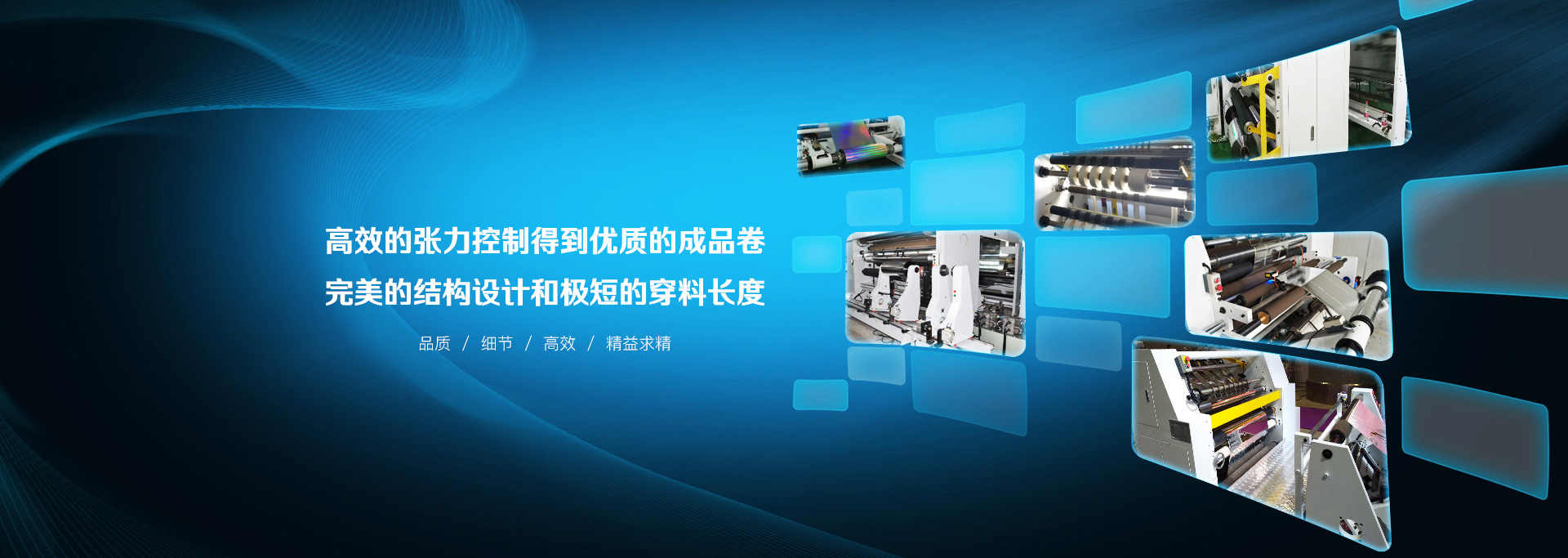 高效的张力控制得到优质的成品卷
完美的结构设计和极短的穿料长度

品质 / 细节 / 高效 / 精益求精